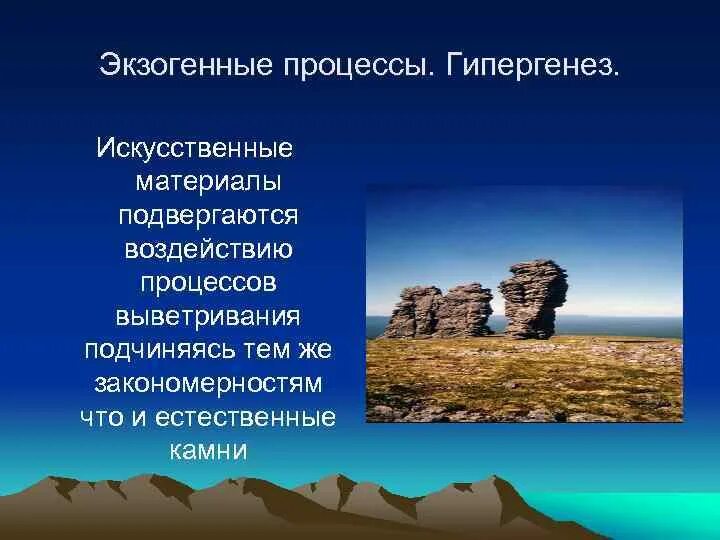 Экзогенные процессы. Гипергенез.

Искусственные материалы подвергаются воздействию процессов выветривания подчиняясь тем же закономерностям что и естественные камни